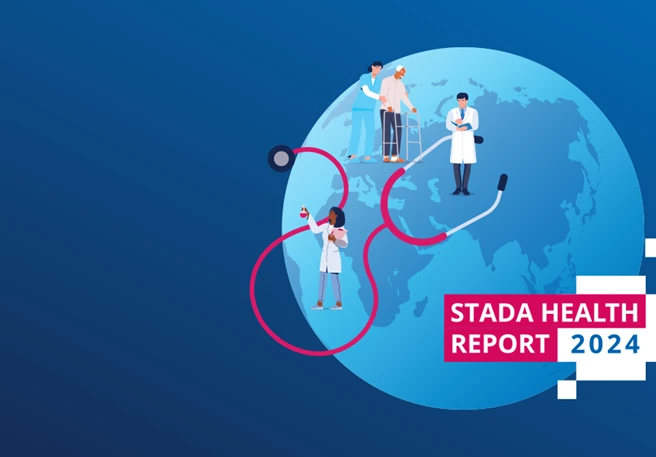 STADA HEALTH REPORT 2024